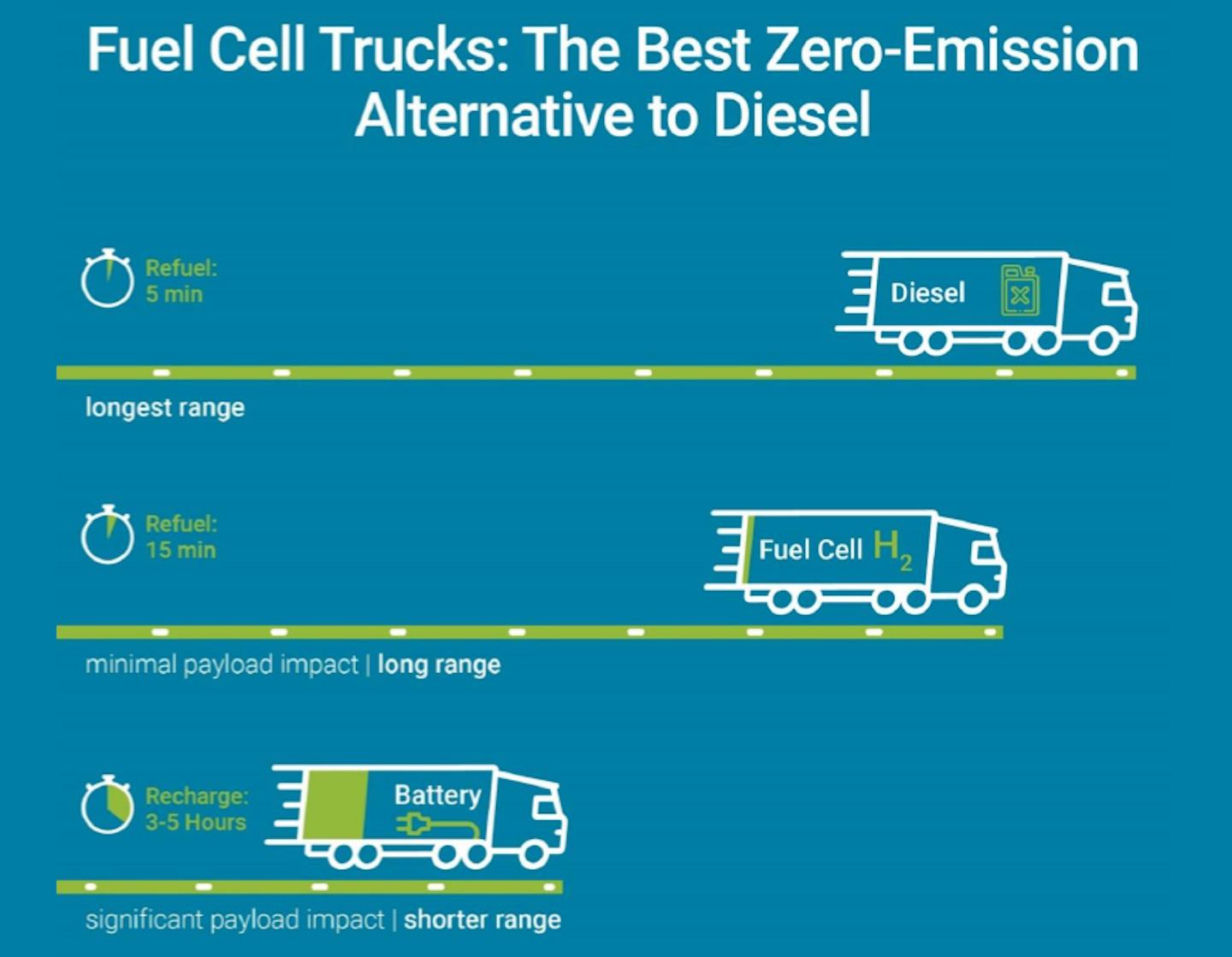 Fuel Cell Trucks: The Best Zero-Emission Alternative to Diesel

Refuel: 5 min

Diesel

longest range

Refuel: 15 min

Fuel Cell $H_2$

minimal payload impact | long range

Recharge: 3-5 Hours

Battery

significant payload impact | shorter range